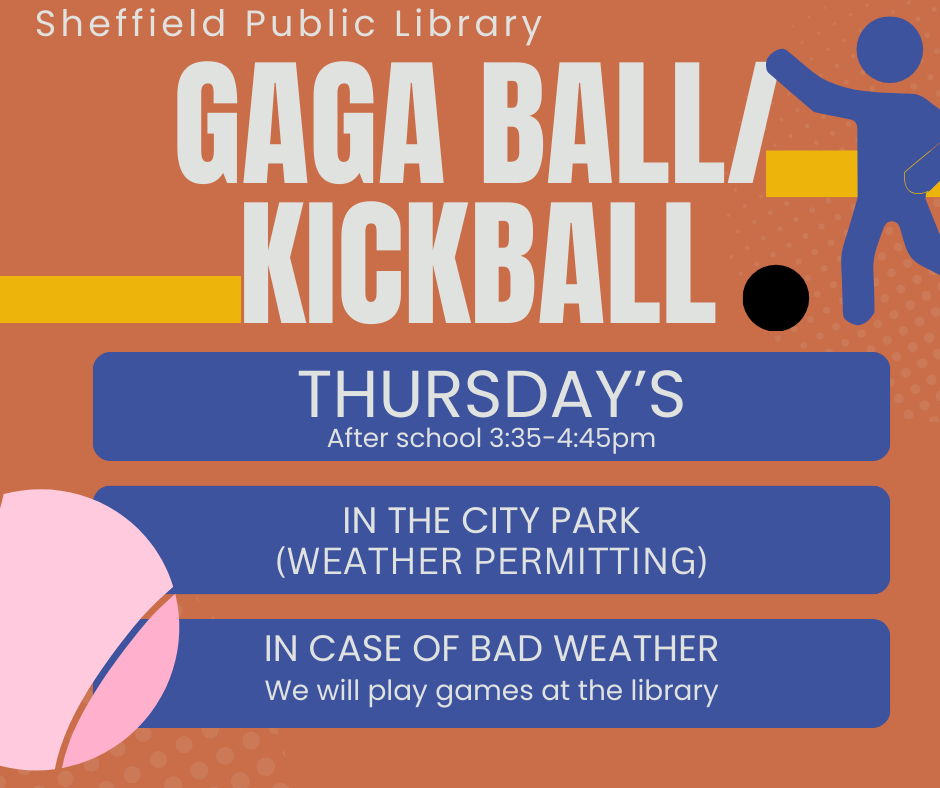 Sheffield Public Library

GAGA BALL/ KICKBALL

THURSDAY'S
After school 3:35-4:45pm

IN THE CITY PARK
(WEATHER PERMITTING)

IN CASE OF BAD WEATHER
We will play games at the library